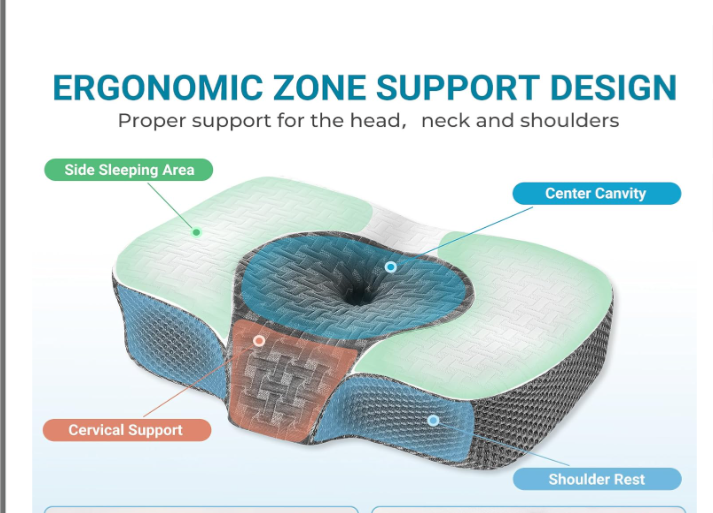 ERGONOMIC ZONE SUPPORT DESIGN
Proper support for the head， neck and shoulders

Side Sleeping Area

Center Canvity

Cervical Support

Shoulder Rest